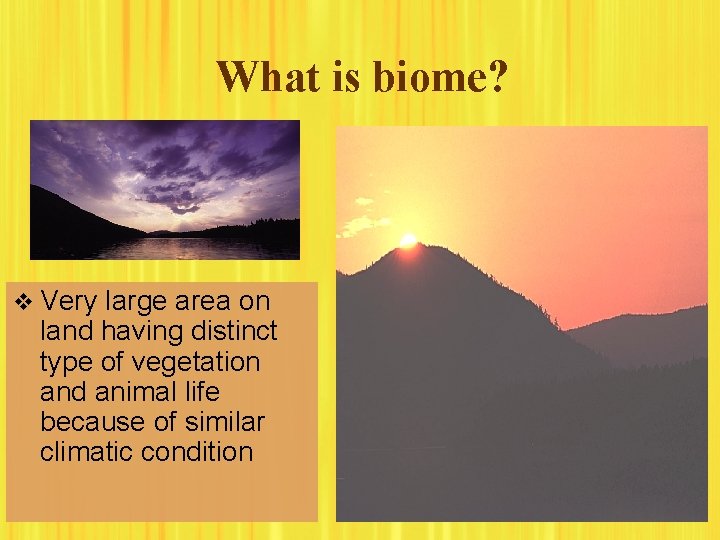 What is biome?

❖ Very large area on land having distinct type of vegetation and animal life because of similar climatic condition